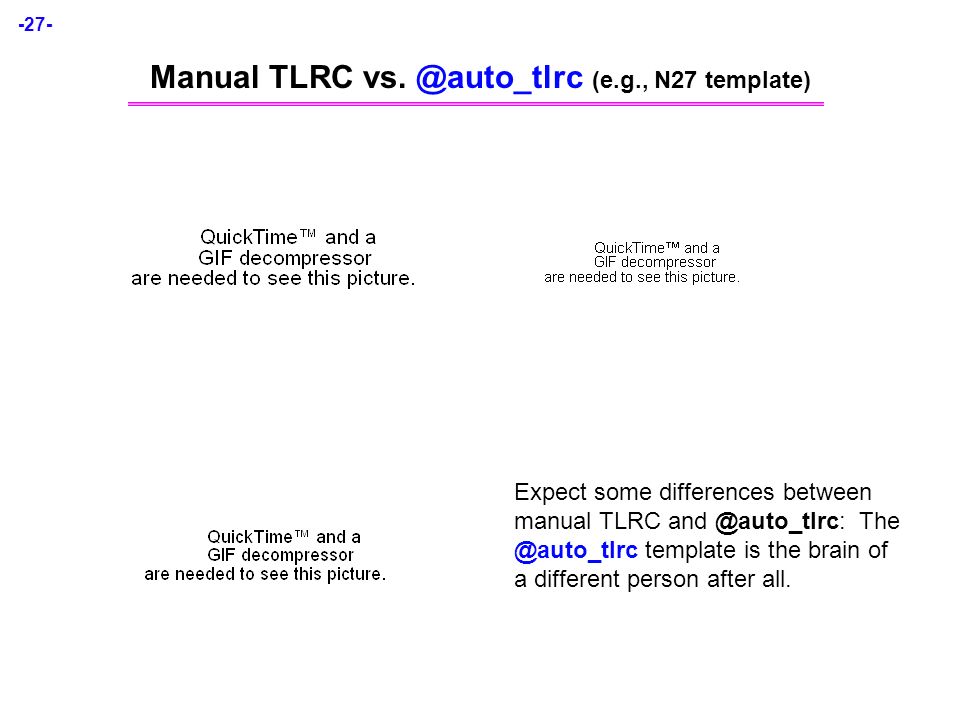 -27-

Manual TLRC vs. @auto_tlrc (e.g., N27 template)

QuickTime™ and a GIF decompressor are needed to see this picture.

QuickTime™ and a GIF decompressor are needed to see this picture.

QuickTime™ and a GIF decompressor are needed to see this picture.

Expect some differences between manual TLRC and @auto_tlrc: The @auto_tlrc template is the brain of a different person after all.